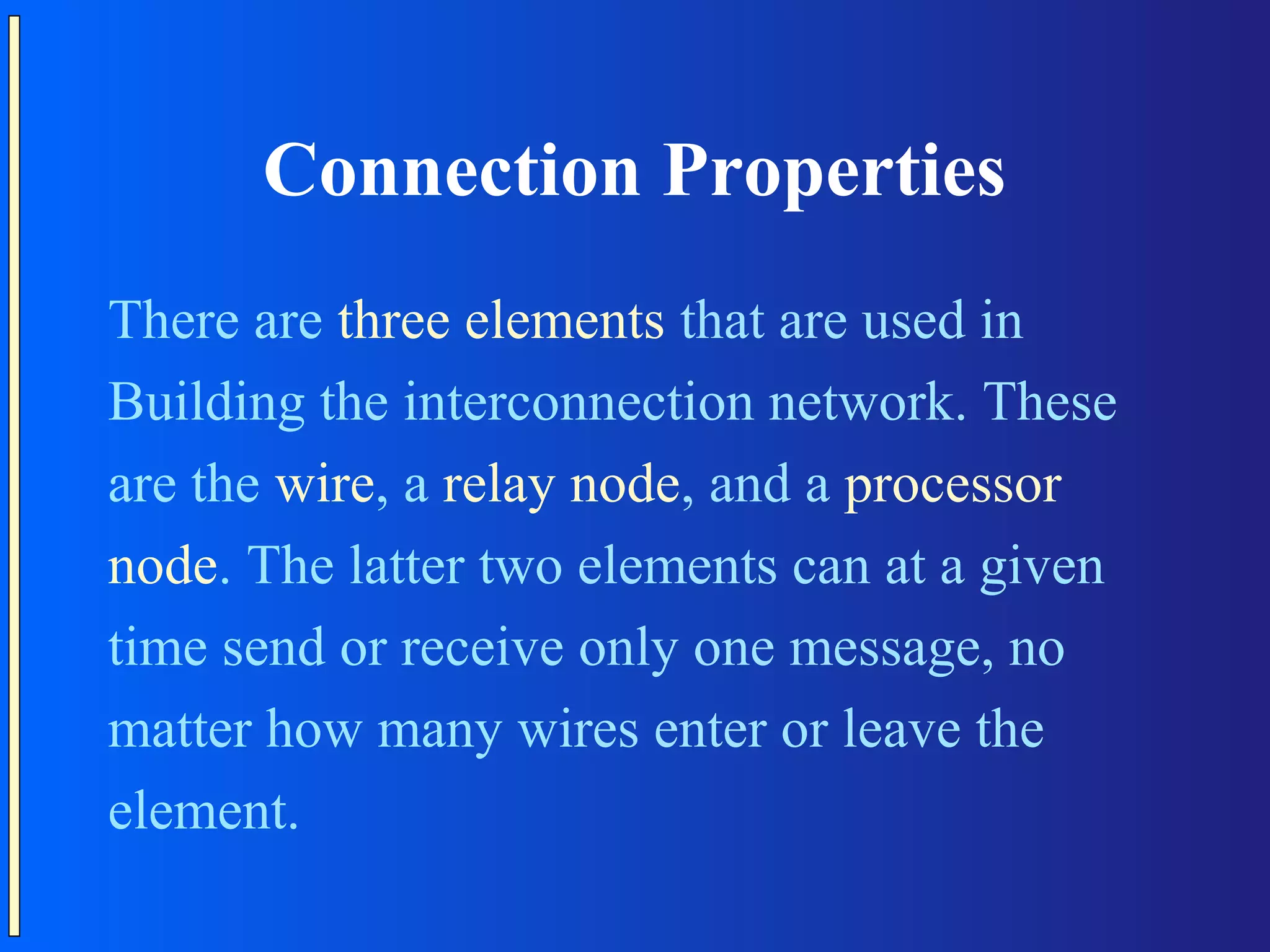 Connection Properties

There are three elements that are used in Building the interconnection network. These are the wire, a relay node, and a processor node. The latter two elements can at a given time send or receive only one message, no matter how many wires enter or leave the element.